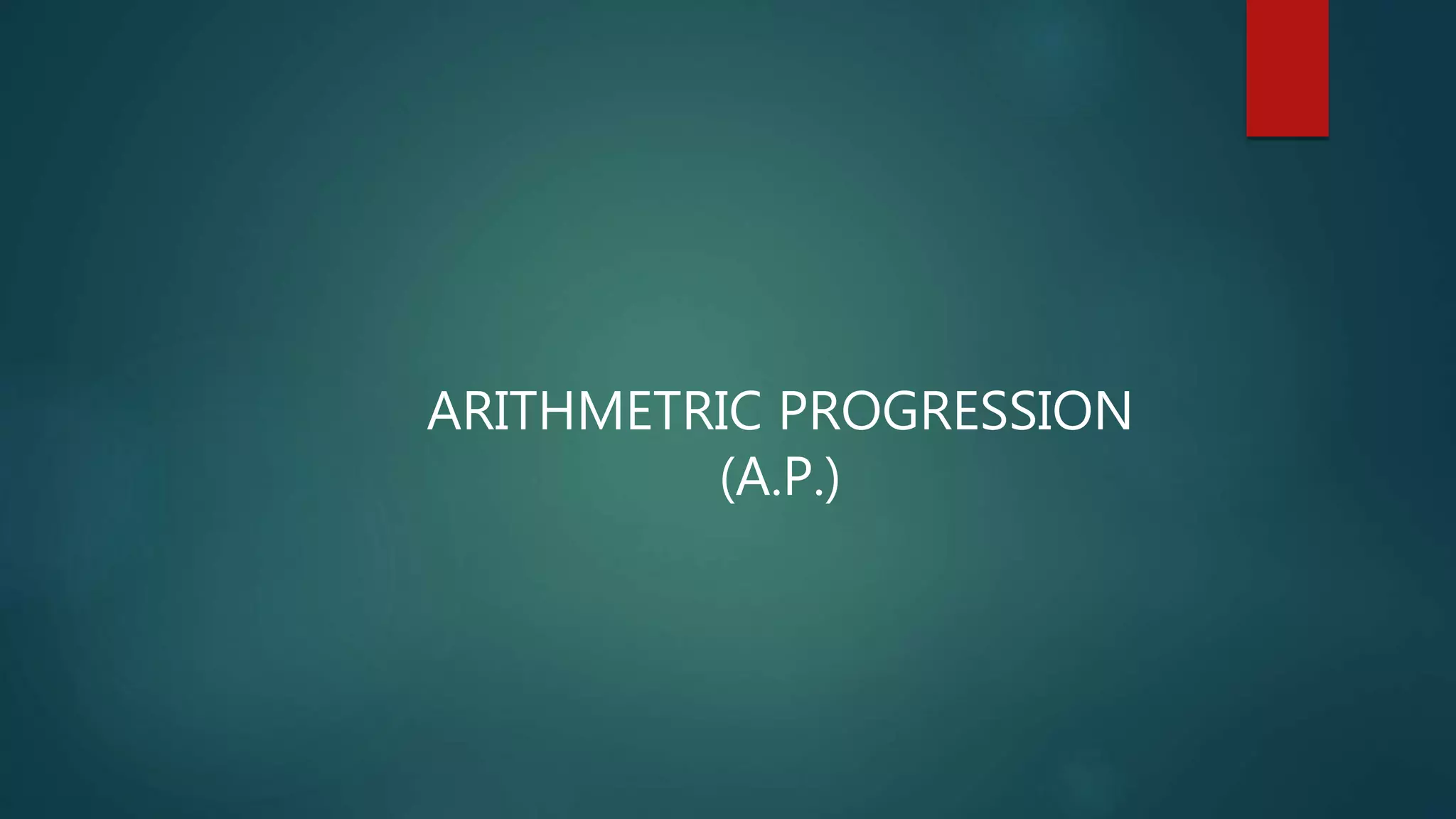 ARITHMETRIC PROGRESSION
(A.P.)